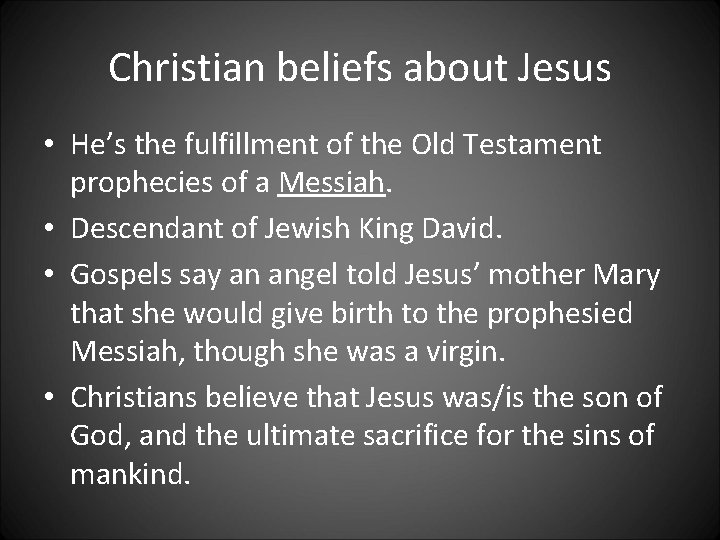 Christian beliefs about Jesus

• He’s the fulfillment of the Old Testament prophecies of a Messiah.
• Descendant of Jewish King David.
• Gospels say an angel told Jesus’ mother Mary that she would give birth to the prophesied Messiah, though she was a virgin.
• Christians believe that Jesus was/is the son of God, and the ultimate sacrifice for the sins of mankind.